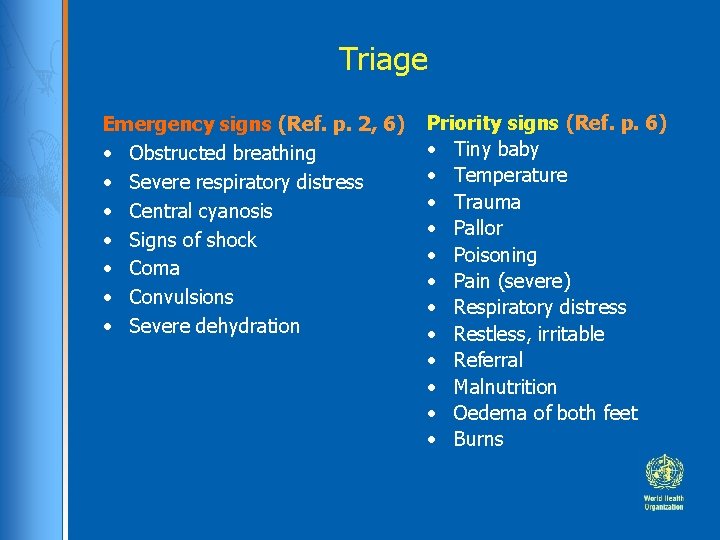 Triage

Emergency signs (Ref. p. 2, 6)
• Obstructed breathing
• Severe respiratory distress
• Central cyanosis
• Signs of shock
• Coma
• Convulsions
• Severe dehydration

Priority signs (Ref. p. 6)
• Tiny baby
• Temperature
• Trauma
• Pallor
• Poisoning
• Pain (severe)
• Respiratory distress
• Restless, irritable
• Referral
• Malnutrition
• Oedema of both feet
• Burns

World Health Organization